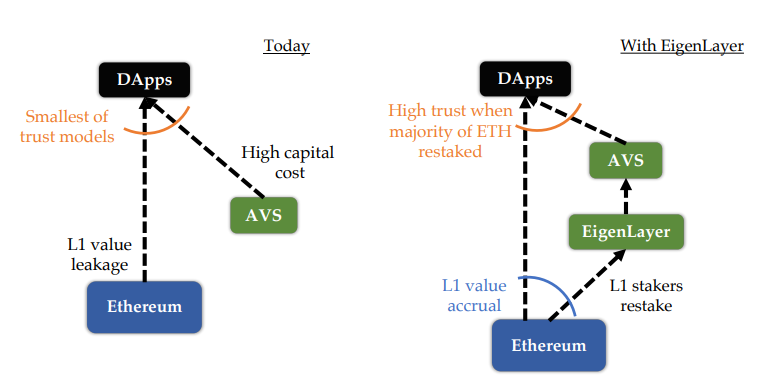 Today

DApps

Smallest of trust models

High capital cost

AVS

L1 value leakage

Ethereum

With EigenLayer

DApps

High trust when majority of ETH restaked

AVS

EigenLayer

L1 value accrual

L1 stakers restake

Ethereum